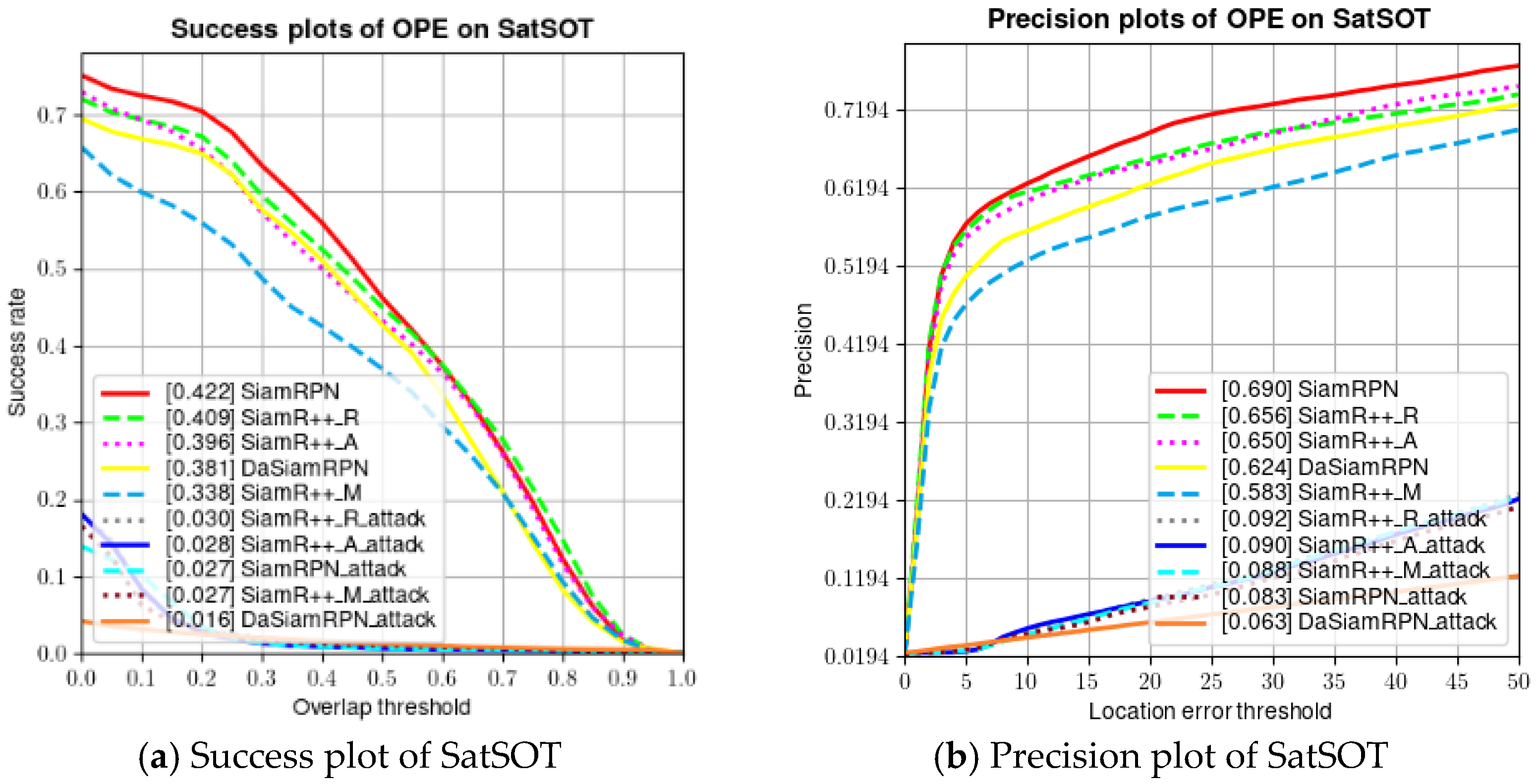 Success plots of OPE on SatSOT

Success rate

0.7
0.6
0.5
0.4
0.3
0.2
0.1
0.0

[0.422] SiamRPN
[0.409] SiamR++_R
[0.396] SiamR++_A
[0.381] DaSiamRPN
[0.338] SiamR++_M
[0.030] SiamR++_R_attack
[0.028] SiamR++_A_attack
[0.027] SiamRPN_attack
[0.027] SiamR++_M_attack
[0.016] DaSiamRPN_attack

0.0 0.1 0.2 0.3 0.4 0.5 0.6 0.7 0.8 0.9 1.0
Overlap threshold

(a) Success plot of SatSOT

Precision plots of OPE on SatSOT

Precision

0.7194
0.6194
0.5194
0.4194
0.3194
0.2194
0.1194
0.0194

[0.690] SiamRPN
[0.656] SiamR++_R
[0.650] SiamR++_A
[0.624] DaSiamRPN
[0.583] SiamR++_M
[0.092] SiamR++_R_attack
[0.090] SiamR++_A_attack
[0.088] SiamR++_M_attack
[0.083] SiamRPN_attack
[0.063] DaSiamRPN_attack

0 5 10 15 20 25 30 35 40 45 50
Location error threshold

(b) Precision plot of SatSOT